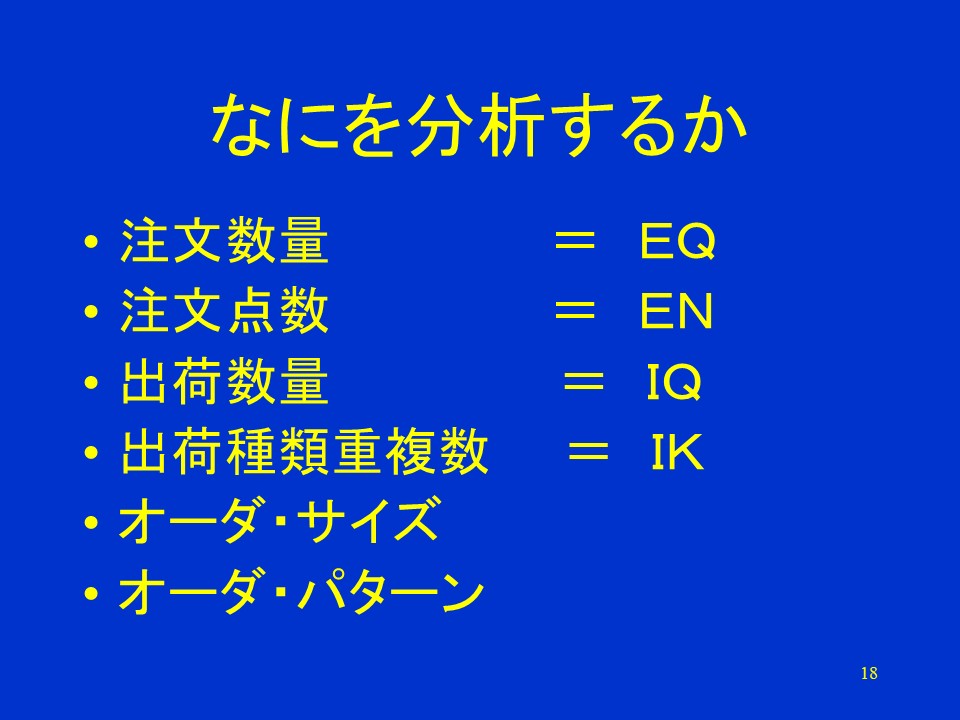 なにを分析するか

• 注文数量　＝　EQ
• 注文点数　＝　EN
• 出荷数量　＝　IQ
• 出荷種類重複数　＝　IK
• オーダ・サイズ
• オーダ・パターン

18